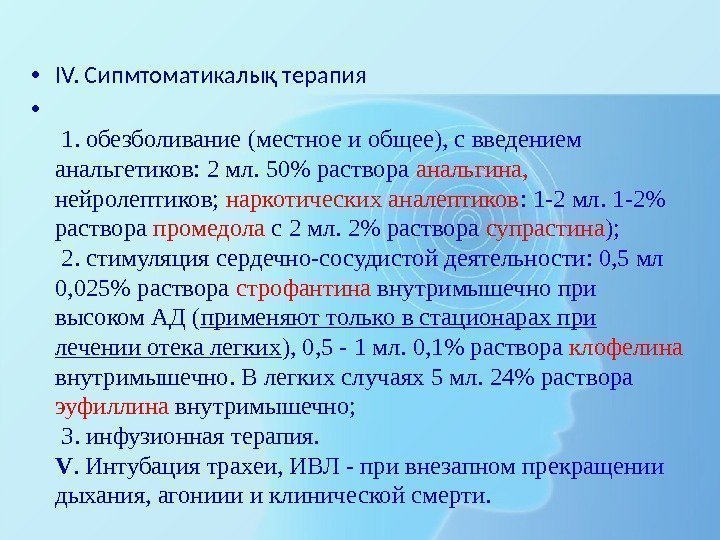 • IV. Сипмтоматикалық терапия
•
1. обезболивание (местное и общее), с введением анальгетиков: 2 мл. 50% раствора анальгина, нейролептиков; наркотических аналептиков: 1-2 мл. 1-2% раствора промедола с 2 мл. 2% раствора супрастина);
2. стимуляция сердечно-сосудистой деятельности: 0,5 мл 0,025% раствора строфантина внутримышечно при высоком АД (применяют только в стационарах при лечении отека легких), 0,5 - 1 мл. 0,1% раствора клофелина внутримышечно. В легких случаях 5 мл. 24% раствора эуфиллина внутримышечно;
3. инфузионная терапия.
V. Интубация трахеи, ИВЛ - при внезапном прекращении дыхания, агониии и клинической смерти.